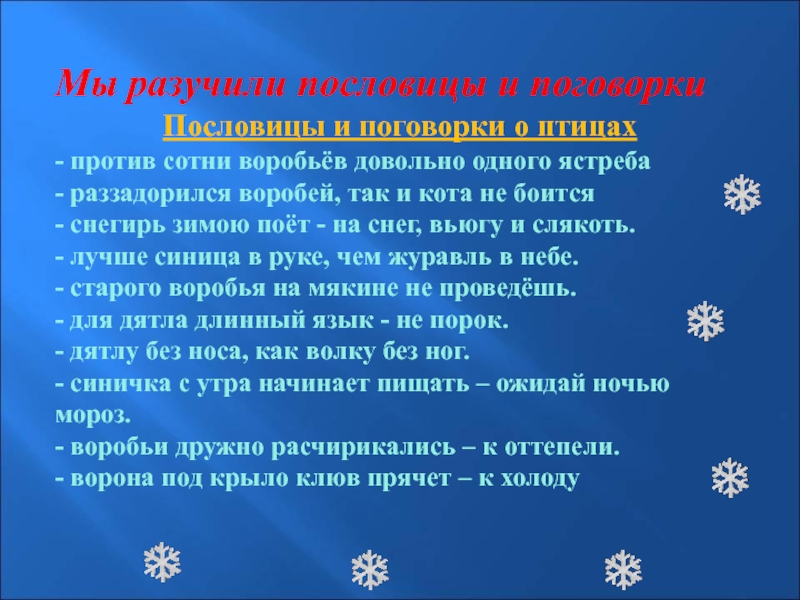 Мы разучили пословицы и поговорки

Пословицы и поговорки о птицах

- против сотни воробьёв довольно одного ястреба
- раззадорился воробей, так и кота не боится
- снегирь зимою поёт - на снег, вьюгу и слякоть.
- лучше синица в руке, чем журавль в небе.
- старого воробья на мякине не проведёшь.
- для дятла длинный язык - не порок.
- дятлу без носа, как волку без ног.
- синичка с утра начинает пищать – ожидай ночью мороз.
- воробьи дружно расчирикались – к оттепели.
- ворона под крыло клюв прячет – к холоду